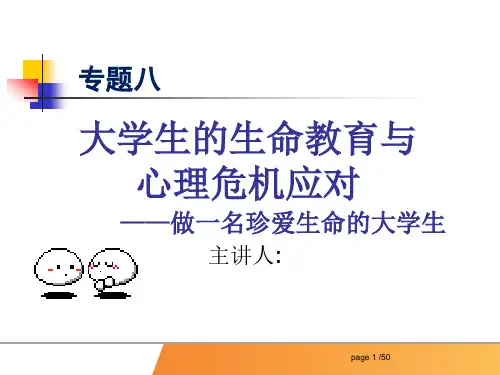 专题八

大学生的生命教育与心理危机应对
——做一名珍爱生命的大学生

主讲人:

page 1 /50